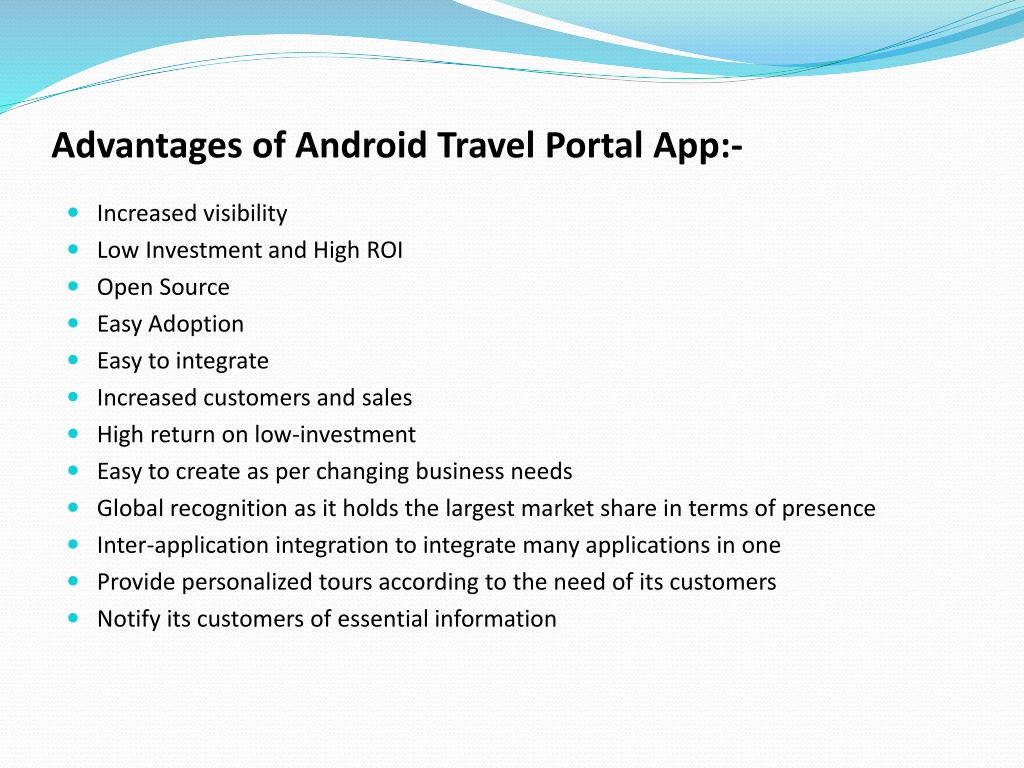 Advantages of Android Travel Portal App:-

- Increased visibility
- Low Investment and High ROI
- Open Source
- Easy Adoption
- Easy to integrate
- Increased customers and sales
- High return on low-investment
- Easy to create as per changing business needs
- Global recognition as it holds the largest market share in terms of presence
- Inter-application integration to integrate many applications in one
- Provide personalized tours according to the need of its customers
- Notify its customers of essential information